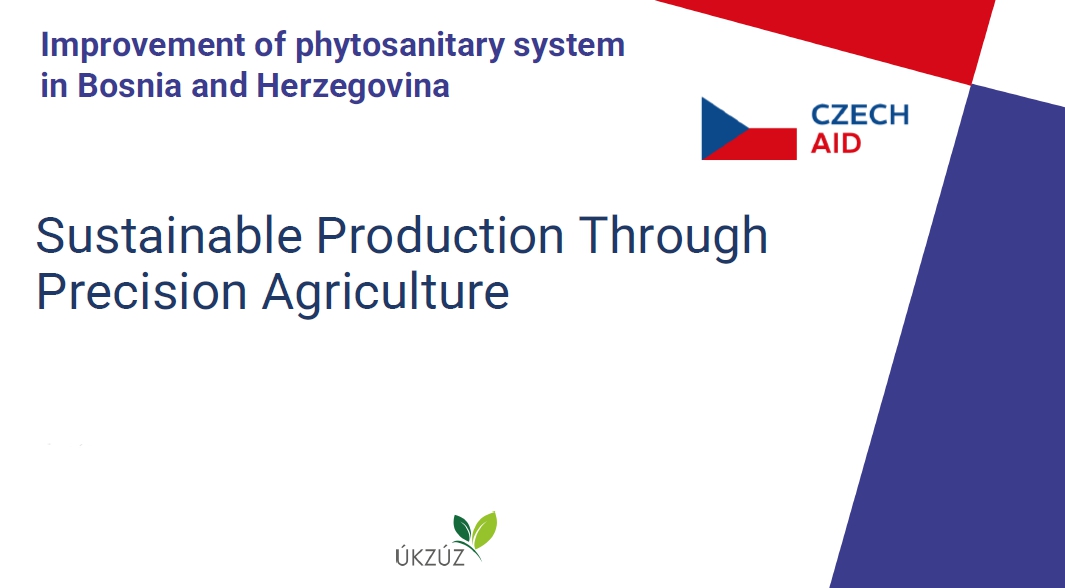 Improvement of phytosanitary system in Bosnia and Herzegovina

CZECH AID

Sustainable Production Through Precision Agriculture

ÚKZÚZ